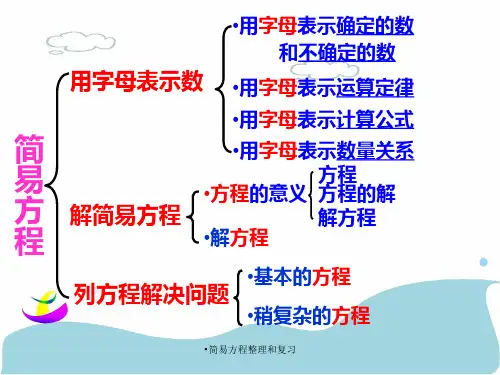 简易方程

用字母表示数

•用字母表示确定的数和不确定的数

•用字母表示运算定律

•用字母表示计算公式

•用字母表示数量关系

解简易方程

•方程的意义

方程

方程的解

解方程

•解方程

列方程解决问题

•基本的方程

•稍复杂的方程

•简易方程整理和复习